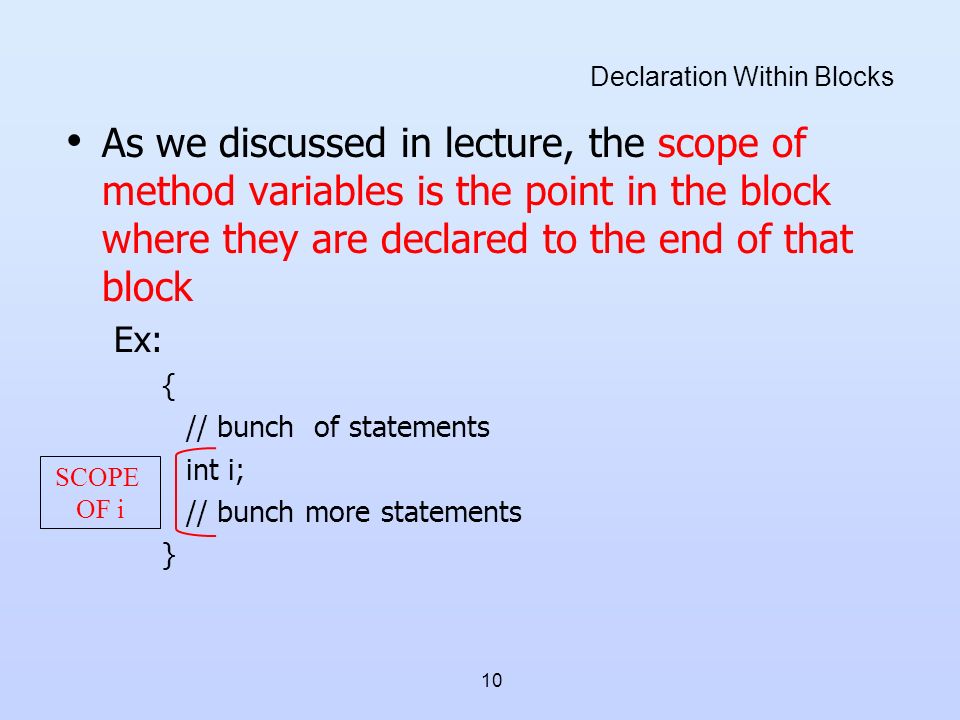 Declaration Within Blocks

• As we discussed in lecture, the scope of method variables is the point in the block where they are declared to the end of that block

Ex:

{
// bunch of statements
int i;
// bunch more statements
}

SCOPE OF i

10